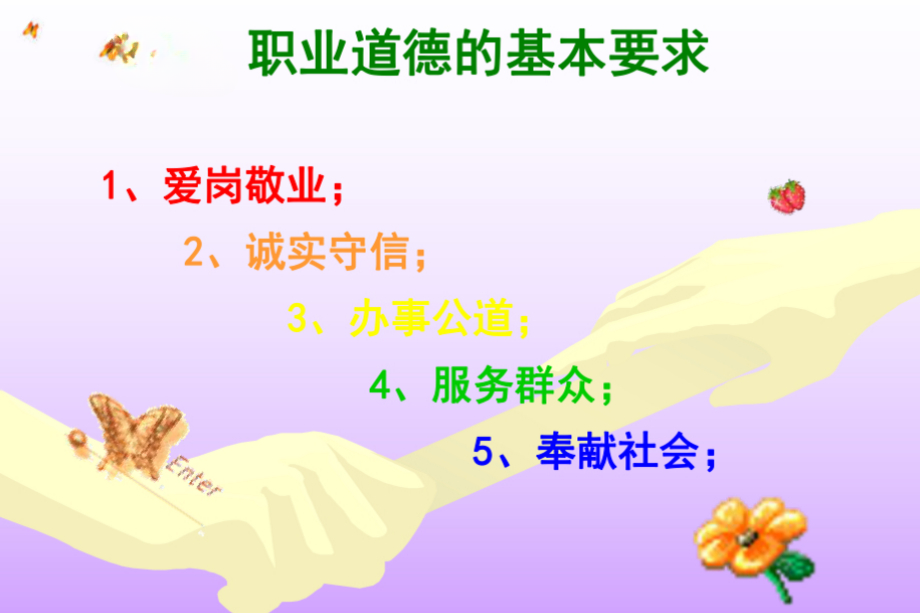 职业道德的基本要求

1、爱岗敬业；

2、诚实守信；

3、办事公道；

4、服务群众；

5、奉献社会；

Enter